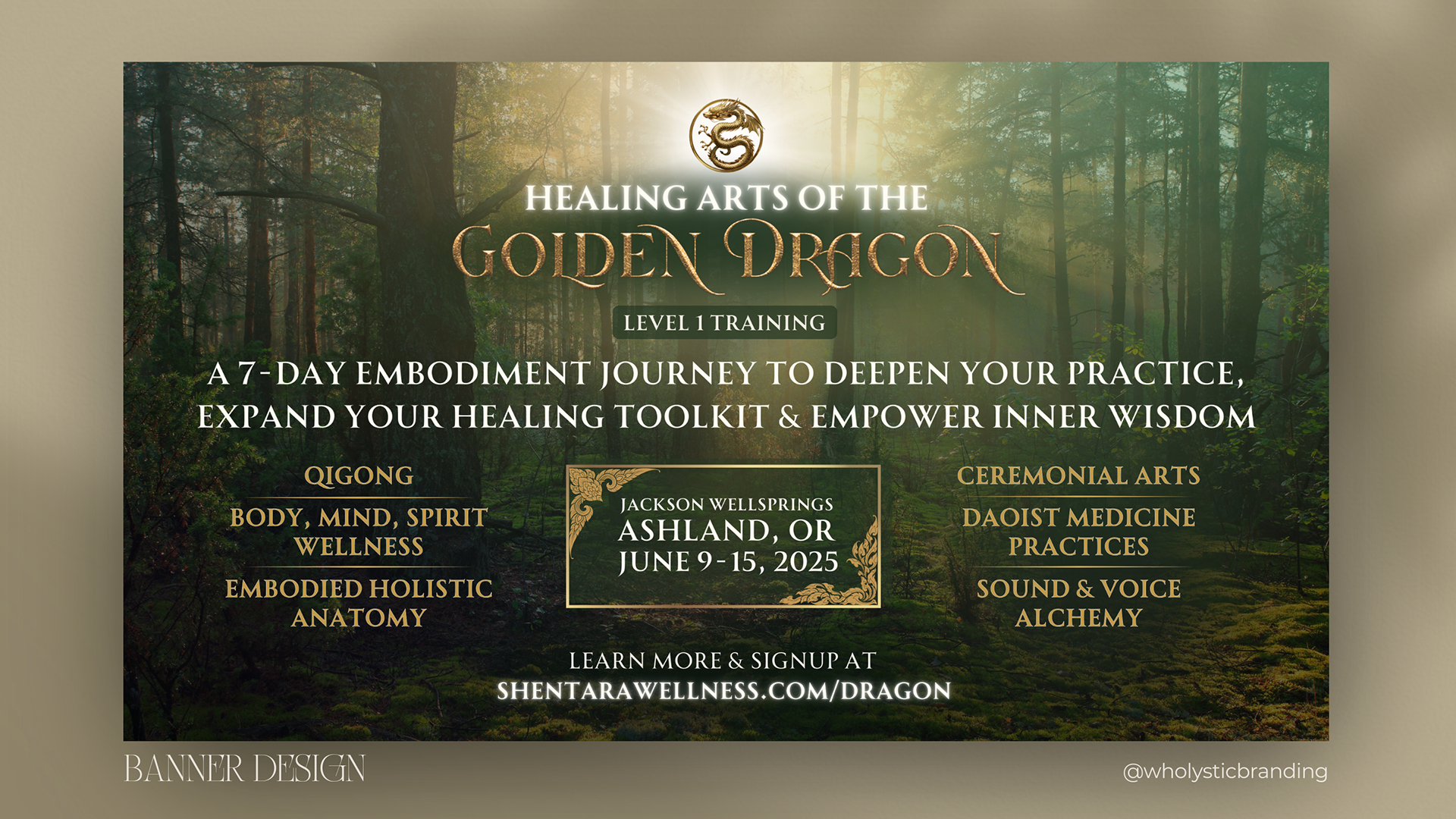 HEALING ARTS OF THE
GOLDEN DRAGON

LEVEL 1 TRAINING

A 7-DAY EMBODIMENT JOURNEY TO DEEPEN YOUR PRACTICE, EXPAND YOUR HEALING TOOLKIT & EMPOWER INNER WISDOM

QIGONG

BODY, MIND, SPIRIT WELLNESS

EMBODIED HOLISTIC ANATOMY

JACKSON WELLSPRINGS
ASHLAND, OR
JUNE 9-15, 2025

CEREMONIAL ARTS

DAOIST MEDICINE PRACTICES

SOUND & VOICE ALCHEMY

LEARN MORE & SIGNUP AT
SHENTARAWELLNESS.COM/DRAGON

BANNER DESIGN

@wholysticbranding